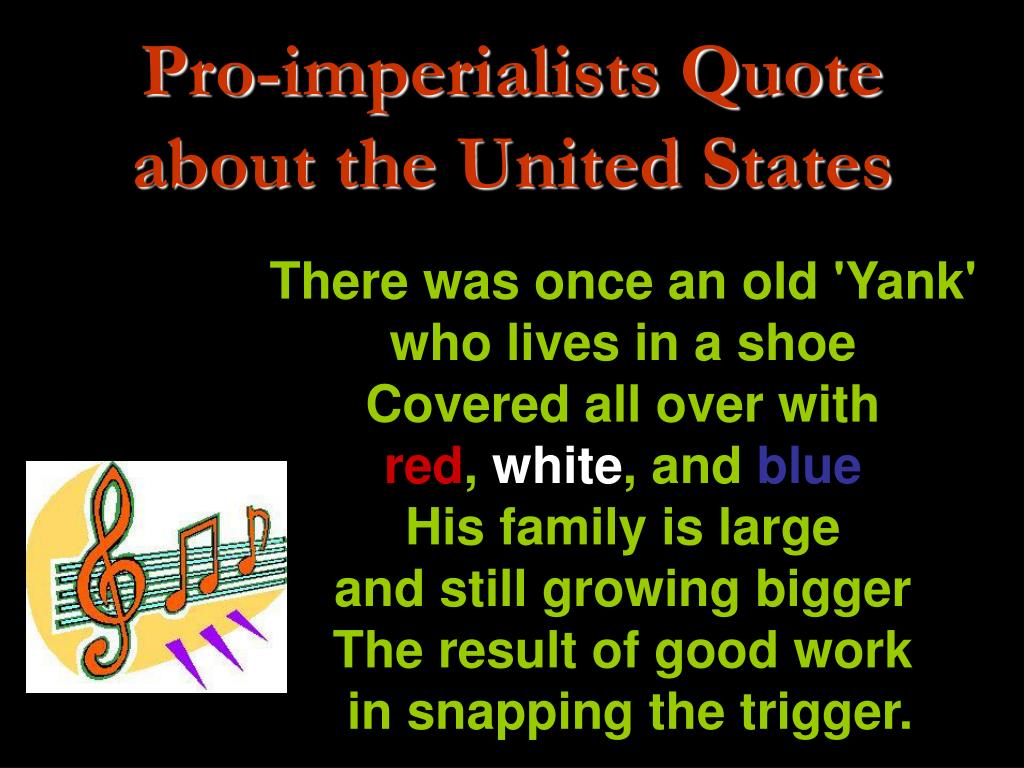 Pro-imperialists Quote about the United States

There was once an old 'Yank'
who lives in a shoe
Covered all over with
red, white, and blue
His family is large
and still growing bigger
The result of good work
in snapping the trigger.